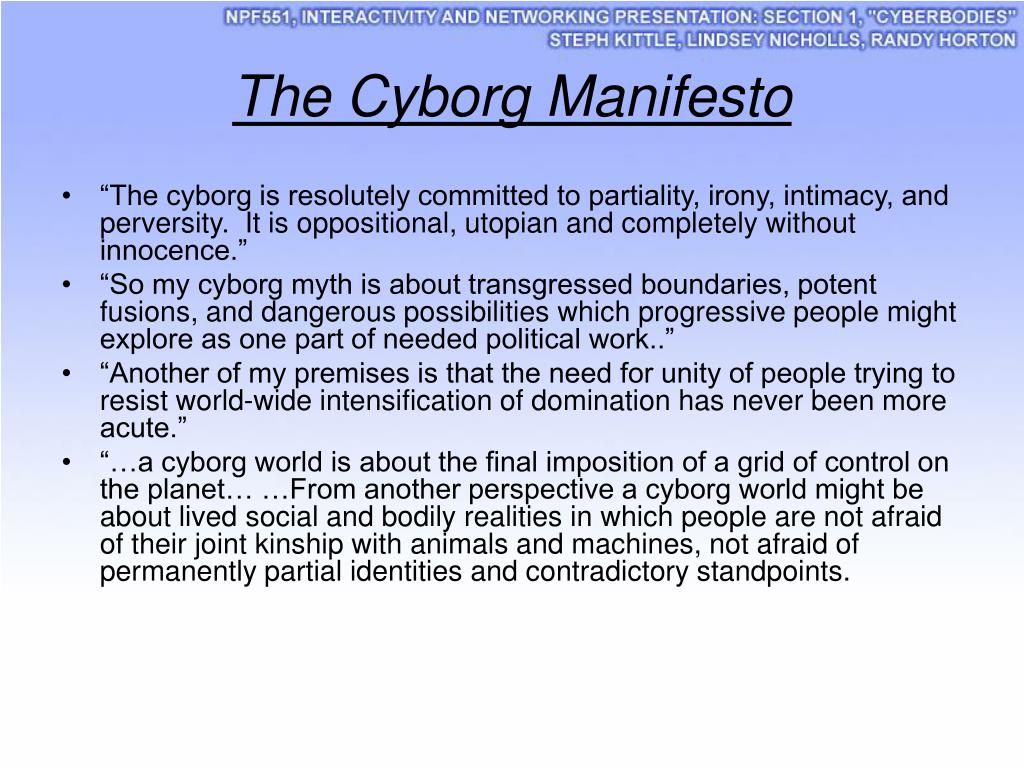 NPF551, INTERACTIVITY AND NETWORKING PRESENTATION: SECTION 1, "CYBERBODIES"
STEPH KITTLE, LINDSEY NICHOLLS, RANDY HORTON

The Cyborg Manifesto

• “The cyborg is resolutely committed to partiality, irony, intimacy, and perversity. It is oppositional, utopian and completely without innocence.”
• “So my cyborg myth is about transgressed boundaries, potent fusions, and dangerous possibilities which progressive people might explore as one part of needed political work..”
• “Another of my premises is that the need for unity of people trying to resist world-wide intensification of domination has never been more acute.”
• “…a cyborg world is about the final imposition of a grid of control on the planet… …From another perspective a cyborg world might be about lived social and bodily realities in which people are not afraid of their joint kinship with animals and machines, not afraid of permanently partial identities and contradictory standpoints.